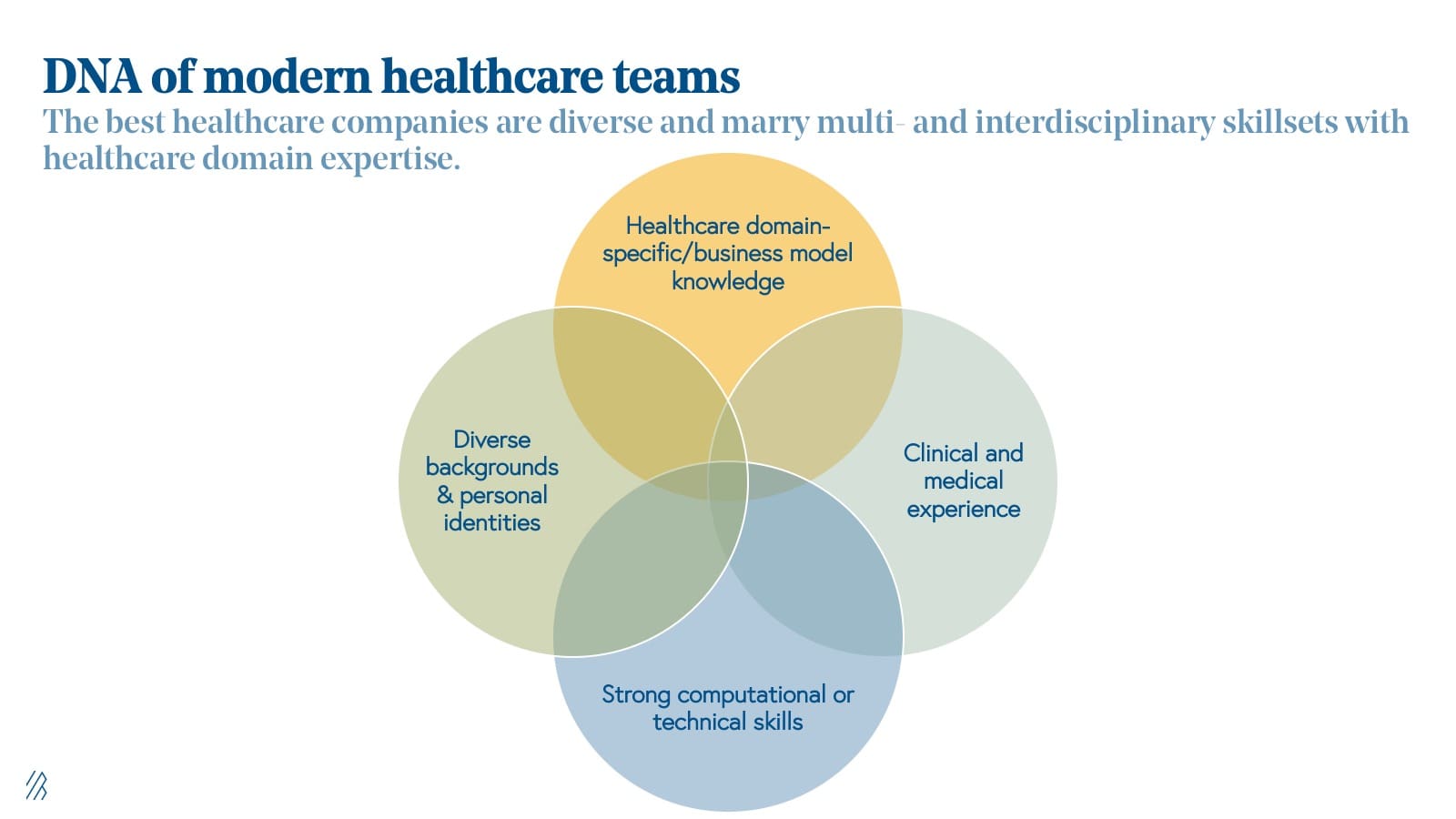 DNA of modern healthcare teams

The best healthcare companies are diverse and marry multi- and interdisciplinary skillsets with healthcare domain expertise.

Healthcare domain-specific/business model knowledge

Diverse backgrounds & personal identities

Clinical and medical experience

Strong computational or technical skills